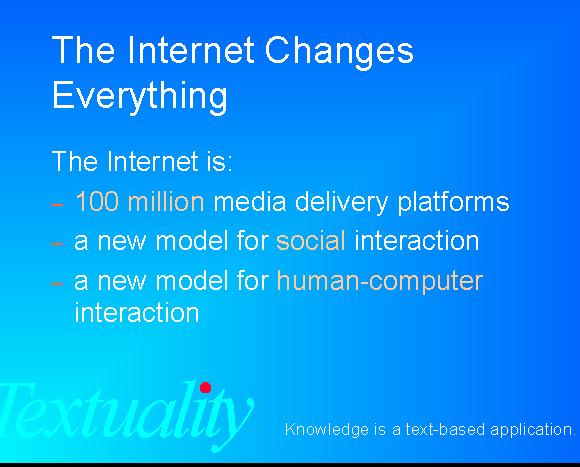 The Internet Changes Everything

The Internet is:

– 100 million media delivery platforms

– a new model for social interaction

– a new model for human-computer interaction

Textuality

Knowledge is a text-based application.